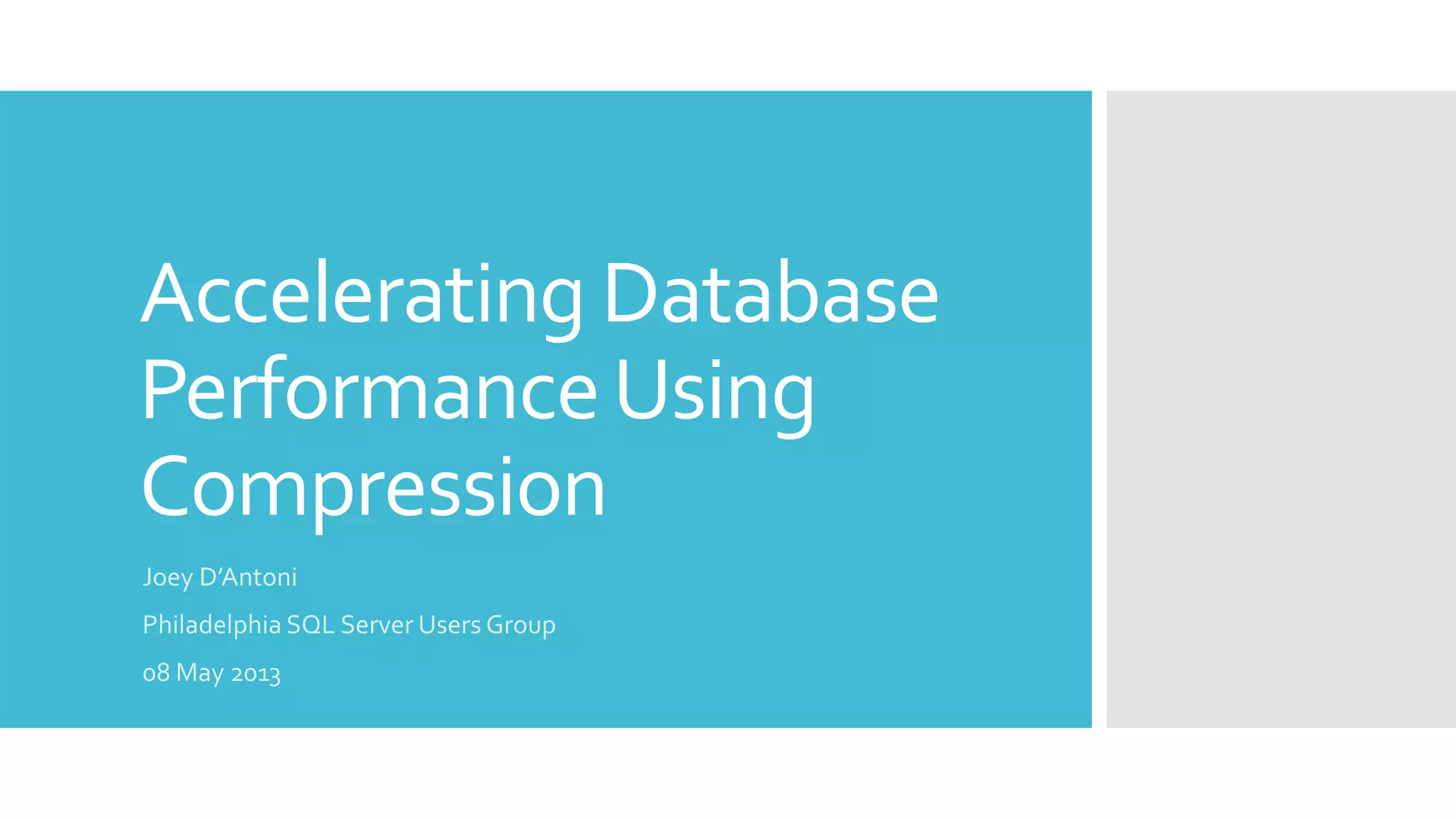 Accelerating Database Performance Using Compression

Joey D'Antoni

Philadelphia SQL Server Users Group

08 May 2013